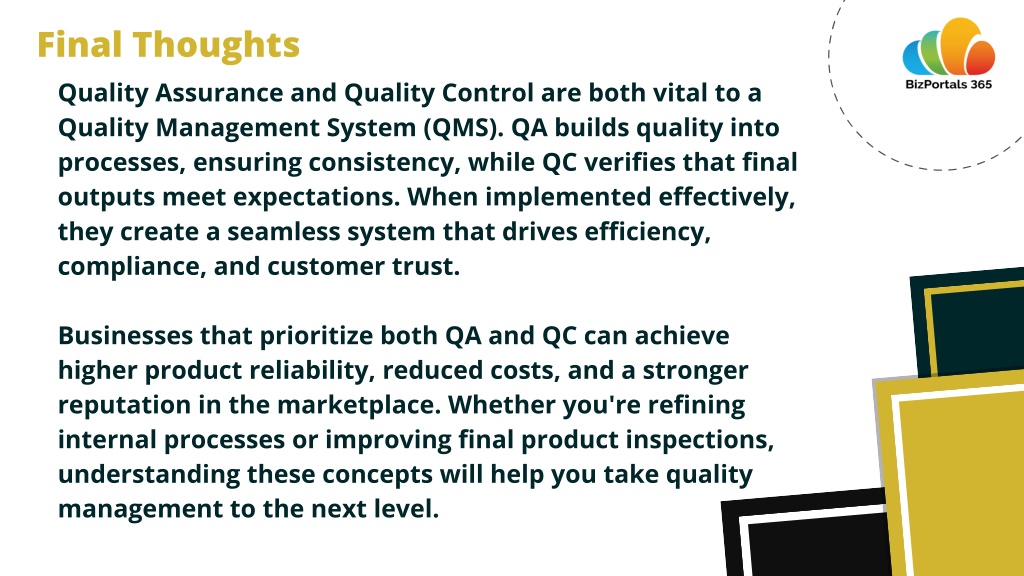 Final Thoughts

BizPortals 365

Quality Assurance and Quality Control are both vital to a Quality Management System (QMS). QA builds quality into processes, ensuring consistency, while QC verifies that final outputs meet expectations. When implemented effectively, they create a seamless system that drives efficiency, compliance, and customer trust.

Businesses that prioritize both QA and QC can achieve higher product reliability, reduced costs, and a stronger reputation in the marketplace. Whether you're refining internal processes or improving final product inspections, understanding these concepts will help you take quality management to the next level.